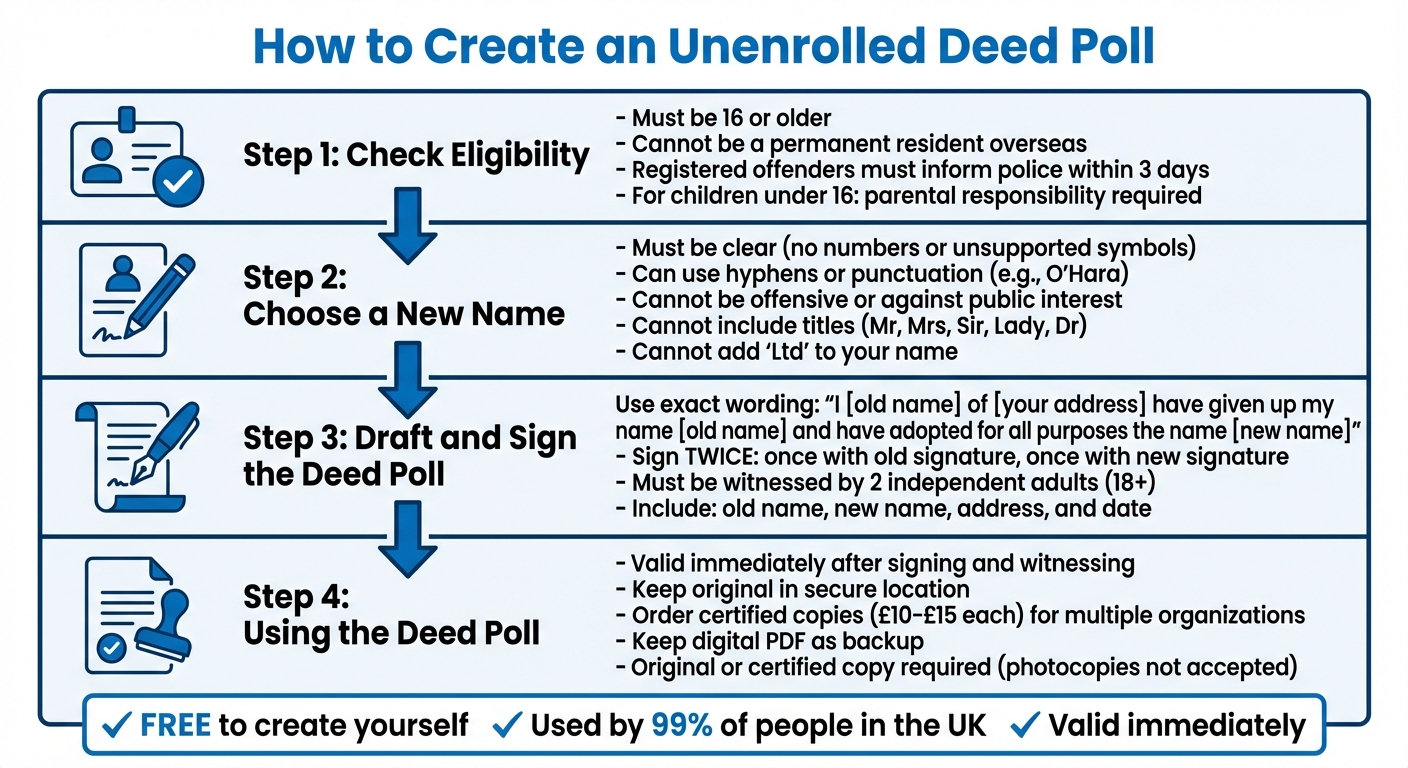 How to Create an Unenrolled Deed Poll

Step 1: Check Eligibility

- Must be 16 or older
- Cannot be a permanent resident overseas
- Registered offenders must inform police within 3 days
- For children under 16: parental responsibility required

Step 2: Choose a New Name

- Must be clear (no numbers or unsupported symbols)
- Can use hyphens or punctuation (e.g., O'Hara)
- Cannot be offensive or against public interest
- Cannot include titles (Mr, Mrs, Sir, Lady, Dr)
- Cannot add 'Ltd' to your name

Step 3: Draft and Sign the Deed Poll

Use exact wording: "I [old name] of [your address] have given up my name [old name] and have adopted for all purposes the name [new name]"
- Sign TWICE: once with old signature, once with new signature
- Must be witnessed by 2 independent adults (18+)
- Include: old name, new name, address, and date

Step 4: Using the Deed Poll

- Valid immediately after signing and witnessing
- Keep original in secure location
- Order certified copies (£10-£15 each) for multiple organizations
- Keep digital PDF as backup
- Original or certified copy required (photocopies not accepted)

✓ FREE to create yourself ✓ Used by 99% of people in the UK ✓ Valid immediately